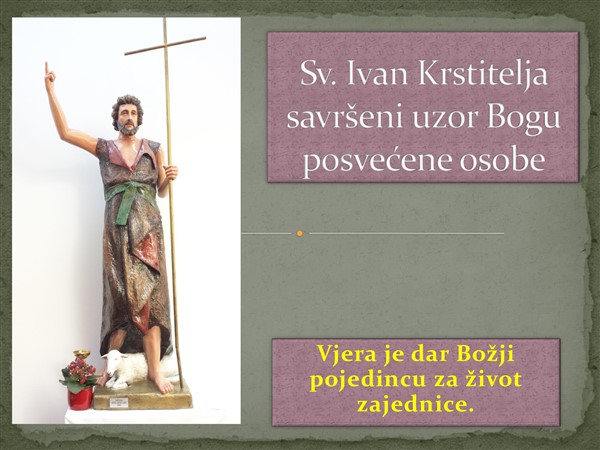 Sv. Ivan Krstitelja savršeni uzor Bogu posvećene osobe

Vjera je dar Božji pojedincu za život zajednice.